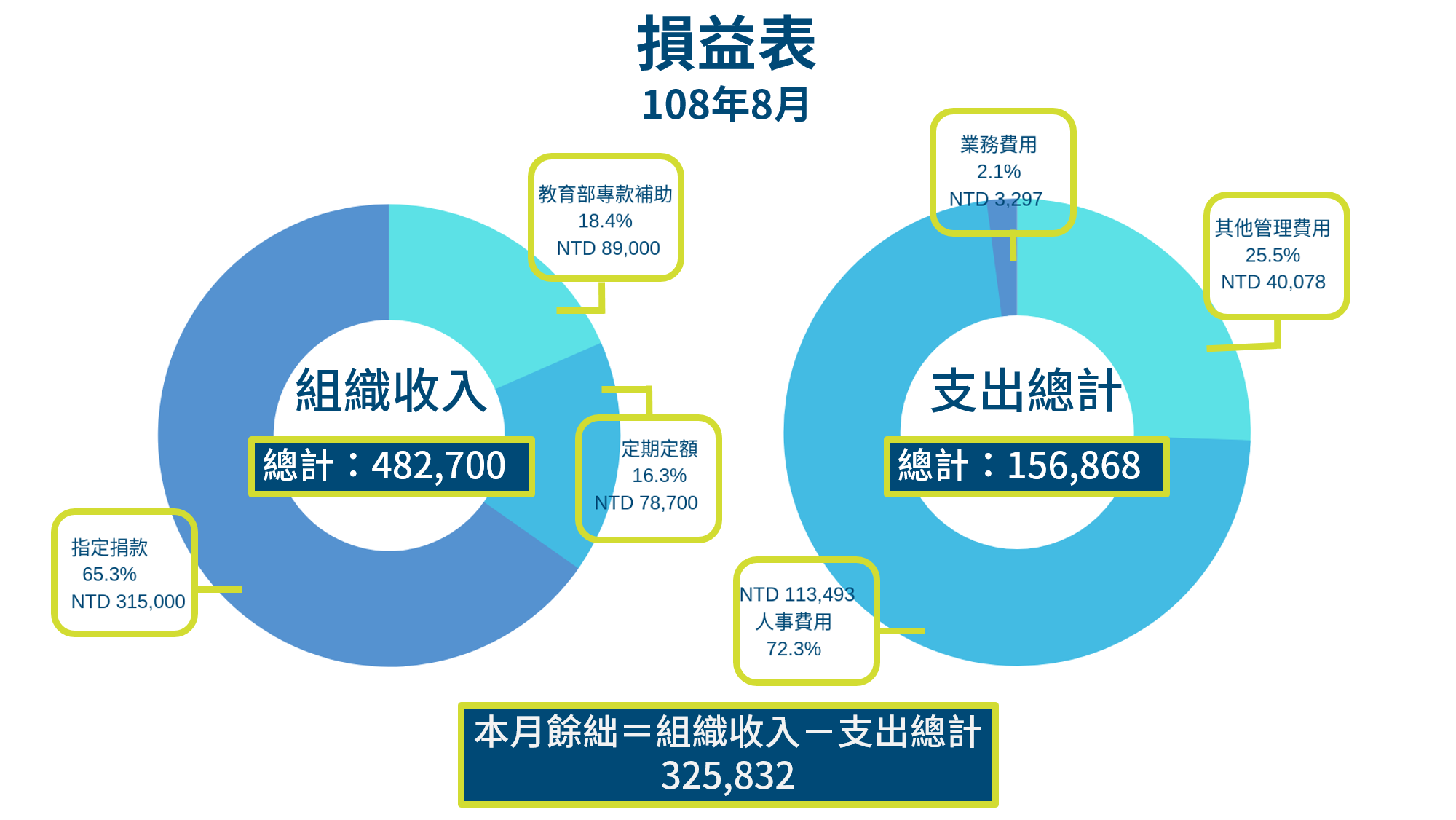 損益表
108年8月

教育部專款補助
18.4%
NTD 89,000

組織收入
總計：482,700

定期定額
16.3%
NTD 78,700

指定捐款
65.3%
NTD 315,000

業務費用
2.1%
NTD 3,297

其他管理費用
25.5%
NTD 40,078

支出總計
總計：156,868

NTD 113,493
人事費用
72.3%

本月餘絀＝組織收入－支出總計
325,832